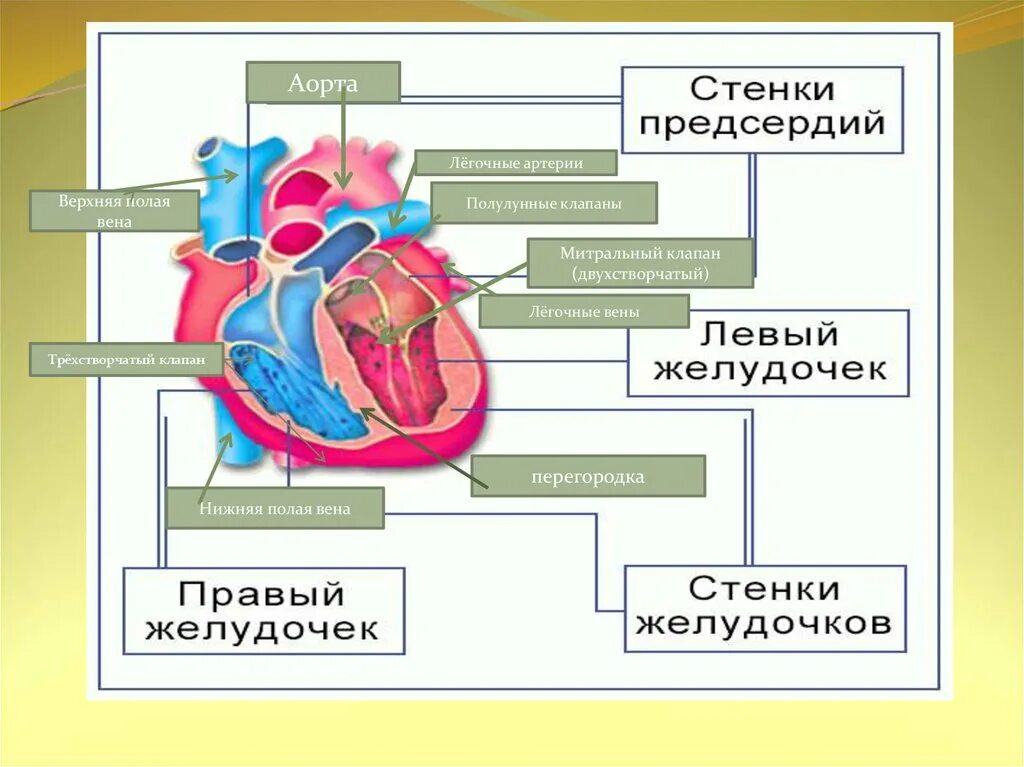 Аорта

Стенки предсердий

Лёгочные артерии

Верхняя полая вена

Полулунные клапаны

Митральный клапан (двухстворчатый)

Лёгочные вены

Левый желудочек

Трёхстворчатый клапан

перегородка

Нижняя полая вена

Правый желудочек

Стенки желудочков